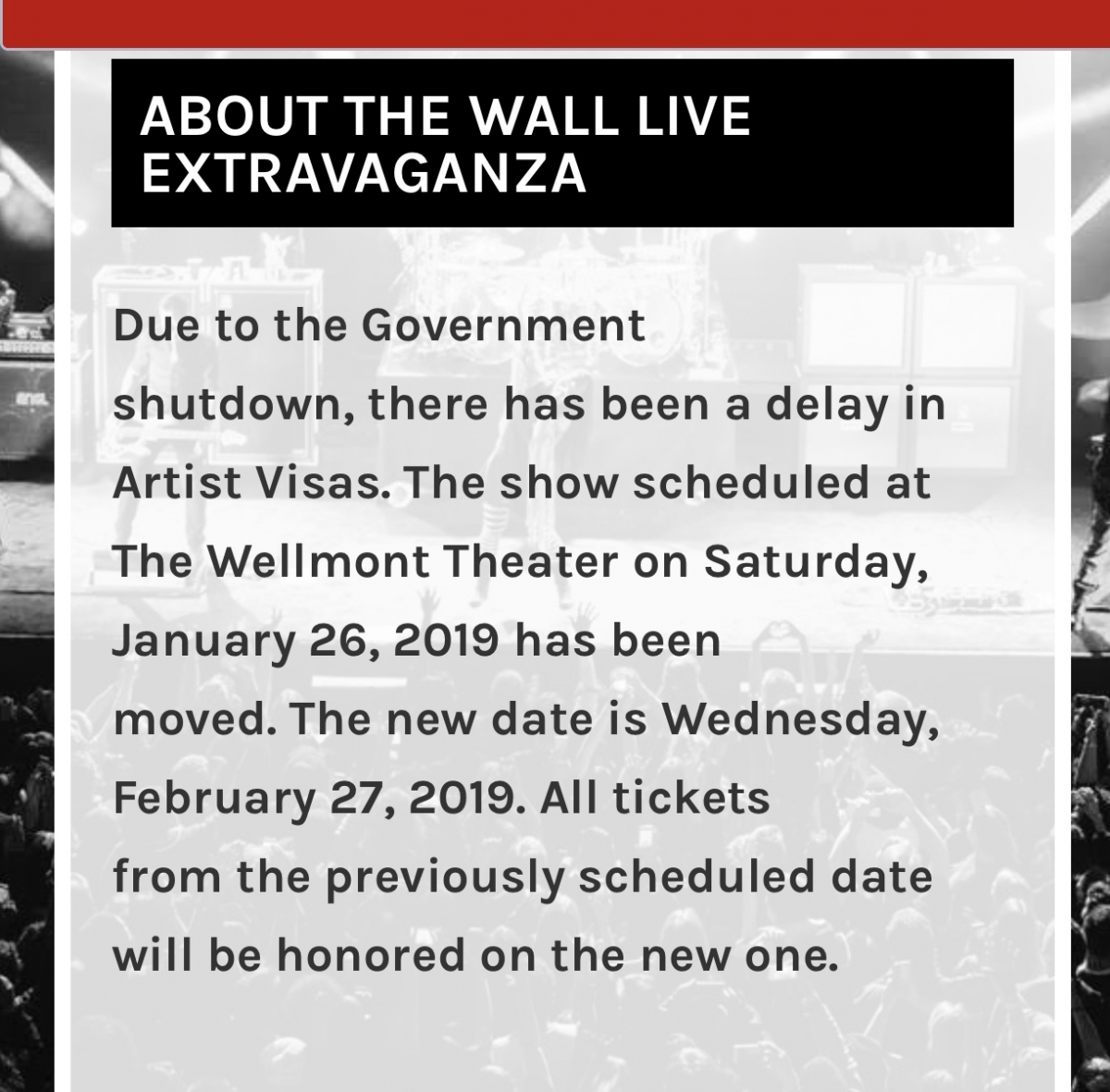 ABOUT THE WALL LIVE EXTRAVAGANZA

Due to the Government shutdown, there has been a delay in Artist Visas. The show scheduled at The Wellmont Theater on Saturday, January 26, 2019 has been moved. The new date is Wednesday, February 27, 2019. All tickets from the previously scheduled date will be honored on the new one.